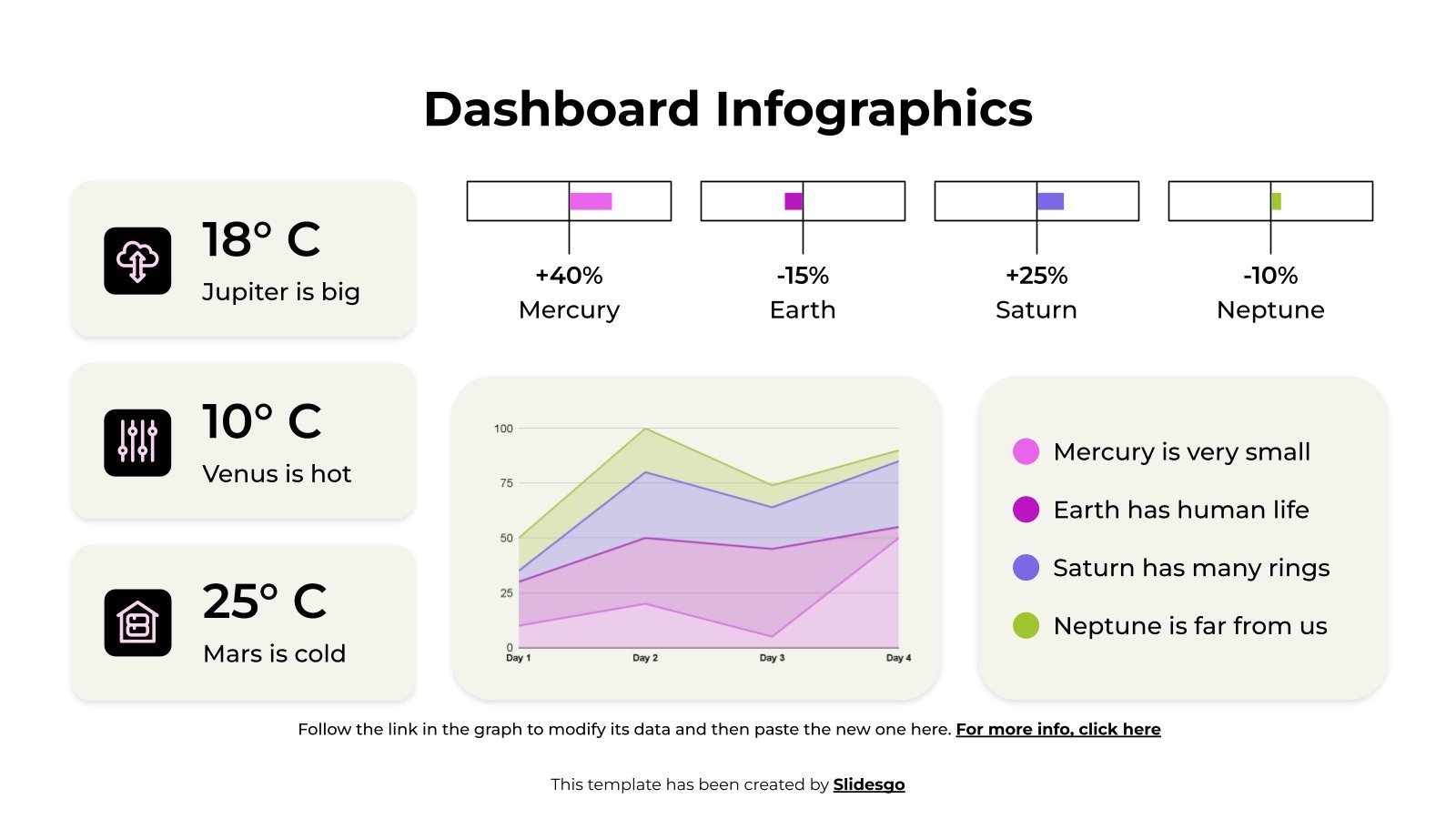 Dashboard Infographics

18° C
Jupiter is big

10° C
Venus is hot

25° C
Mars is cold

+40%
Mercury

-15%
Earth

+25%
Saturn

-10%
Neptune

100
75
50
25
0
Day 1
Day 2
Day 3
Day 4

Mercury is very small
Earth has human life
Saturn has many rings
Neptune is far from us

Follow the link in the graph to modify its data and then paste the new one here. For more info, click here

This template has been created by Slidesgo